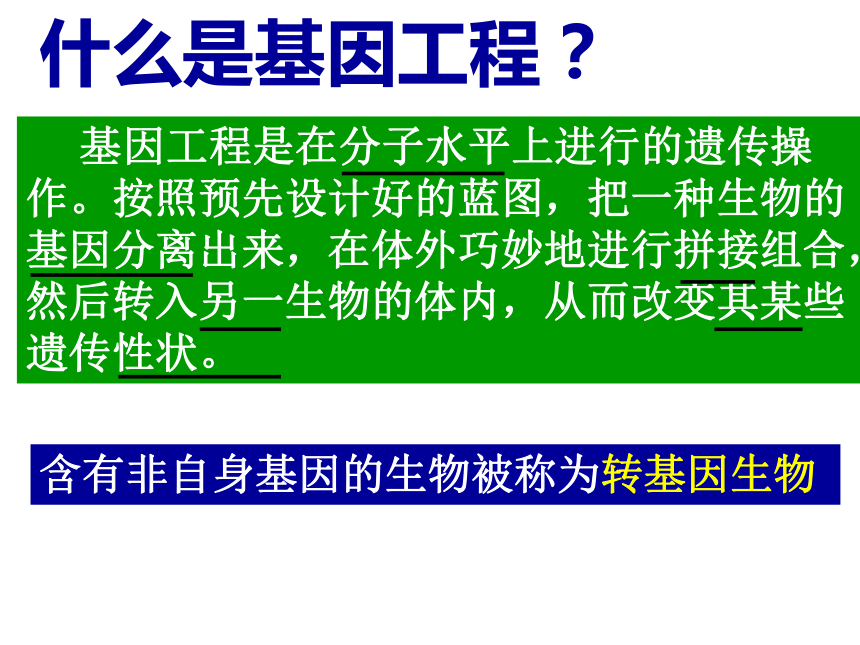 什么是基因工程？

基因工程是在分子水平上进行的遗传操作。按照预先设计好的蓝图，把一种生物的基因分离出来，在体外巧妙地进行拼接组合，然后转入另一生物的体内，从而改变其某些遗传性状。

含有非自身基因的生物被称为转基因生物